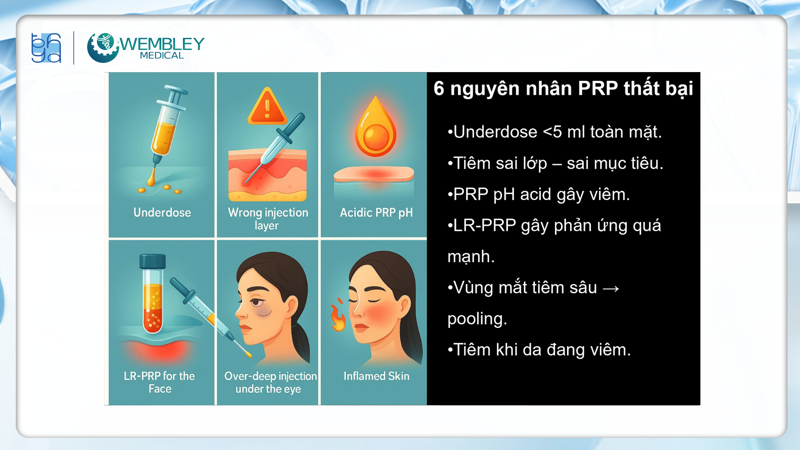 WEMBLEY MEDICAL

Underdose

Wrong injection layer

Acidic PRP pH

LR-PRP for the Face

Over-deep injection under the eye

Inflamed Skin

6 nguyên nhân PRP thất bại

•Underdose <5 ml toàn mặt.

•Tiêm sai lớp – sai mục tiêu.

•PRP pH acid gây viêm.

•LR-PRP gây phản ứng quá mạnh.

•Vùng mắt tiêm sâu → pooling.

•Tiêm khi da đang viêm.